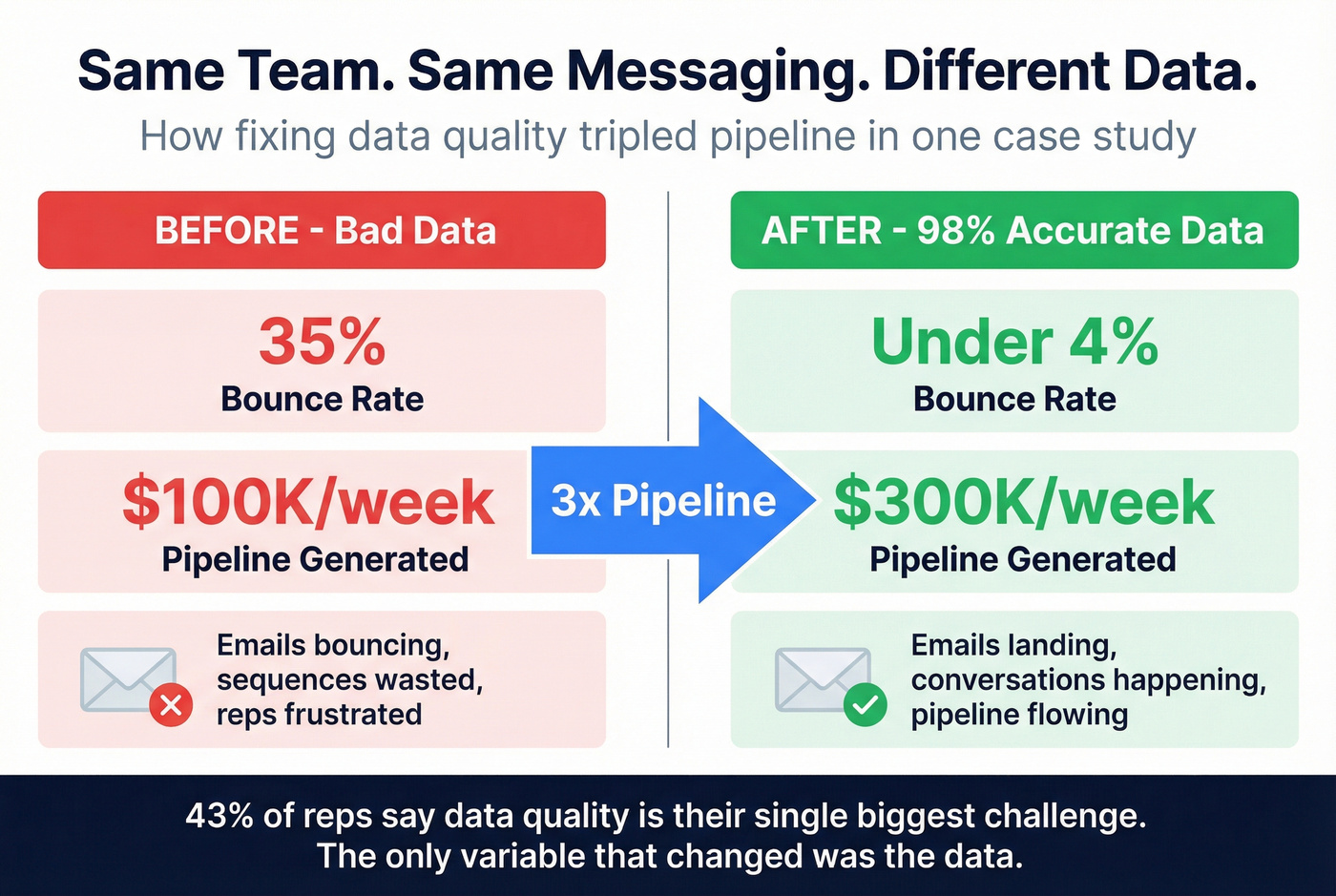 Same Team. Same Messaging. Different Data.

How fixing data quality tripled pipeline in one case study

BEFORE - Bad Data

35%
Bounce Rate

$100K/week
Pipeline Generated

Emails bouncing, sequences wasted, reps frustrated

3x Pipeline

AFTER - 98% Accurate Data

Under 4%
Bounce Rate

$300K/week
Pipeline Generated

Emails landing, conversations happening, pipeline flowing

43% of reps say data quality is their single biggest challenge.
The only variable that changed was the data.